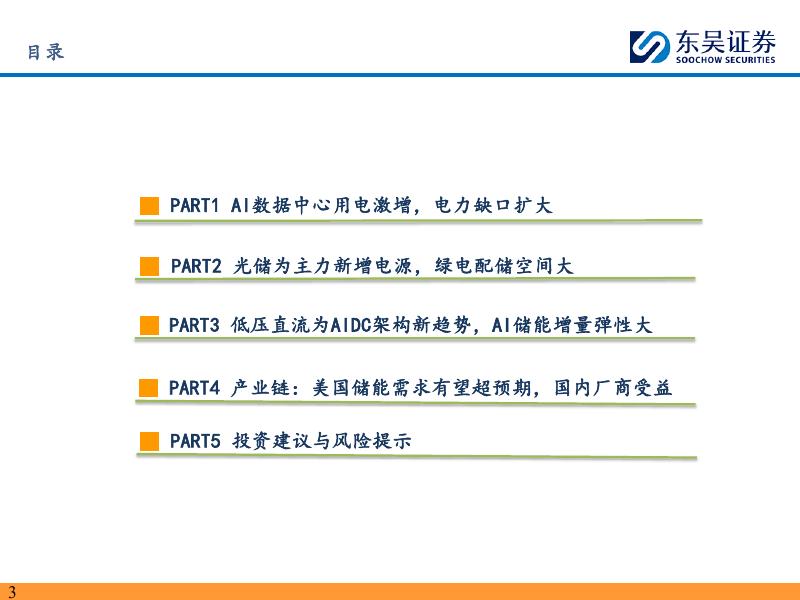 目录

东吴证券
SOOCHOW SECURITIES

PART1 AI数据中心用电激增，电力缺口扩大

PART2 光储为主力新增电源，绿电配储空间大

PART3 低压直流为AIDC架构新趋势，AI储能增量弹性大

PART4 产业链：美国储能需求有望超预期，国内厂商受益

PART5 投资建议与风险提示

3